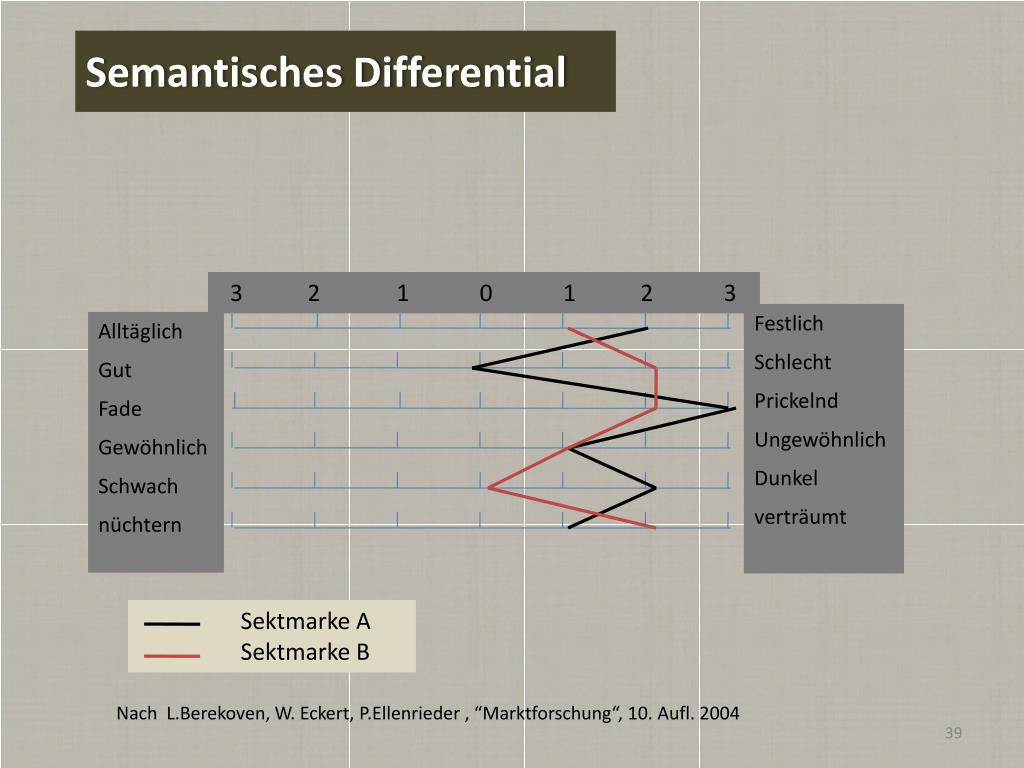 Semantisches Differential

3 2 1 0 1 2 3

Alltäglich
Gut
Fade
Gewöhnlich
Schwach
nüchtern

Festlich
Schlecht
Prickelnd
Ungewöhnlich
Dunkel
verträumt

Sektmarke A
Sektmarke B

Nach L.Berekoven, W. Eckert, P.Ellenrieder , “Marktforschung“, 10. Aufl. 2004

39